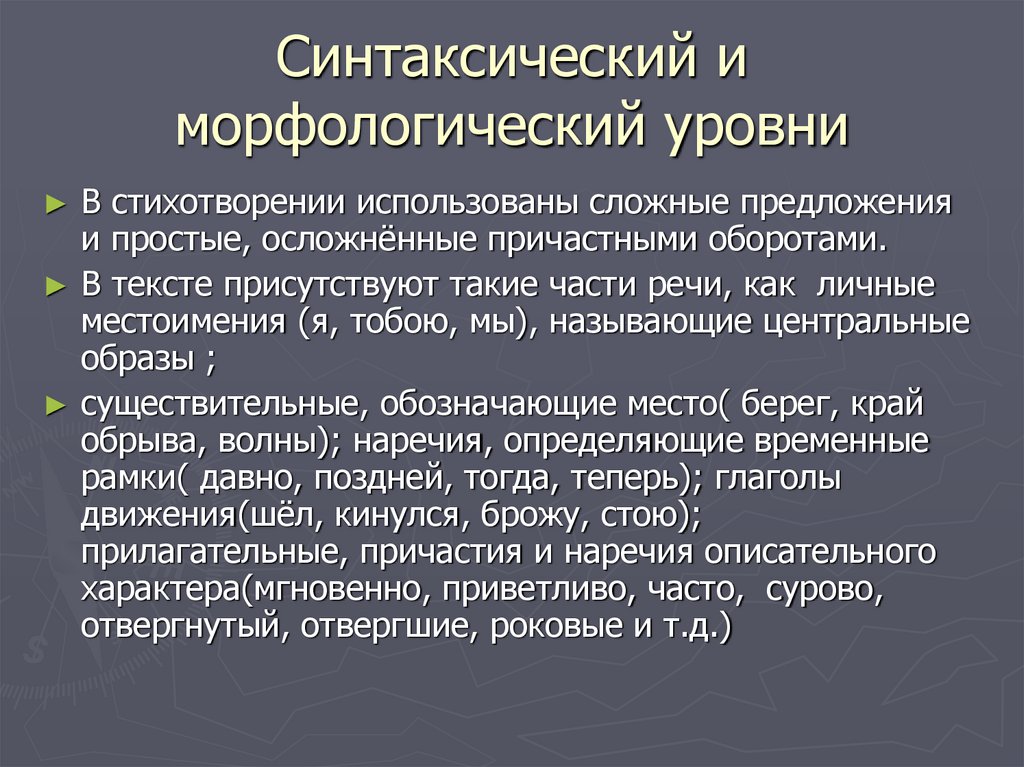 Синтаксический и морфологический уровни

► В стихотворении использованы сложные предложения и простые, осложнённые причастными оборотами.

► В тексте присутствуют такие части речи, как личные местоимения (я, тобою, мы), называющие центральные образы ;

► существительные, обозначающие место( берег, край обрыва, волны); наречия, определяющие временные рамки( давно, поздней, тогда, теперь); глаголы движения(шёл, кинулся, брожу, стою); прилагательные, причастия и наречия описательного характера(мгновенно, приветливо, часто, сурово, отвергнутый, отвергшие, роковые и т.д.)